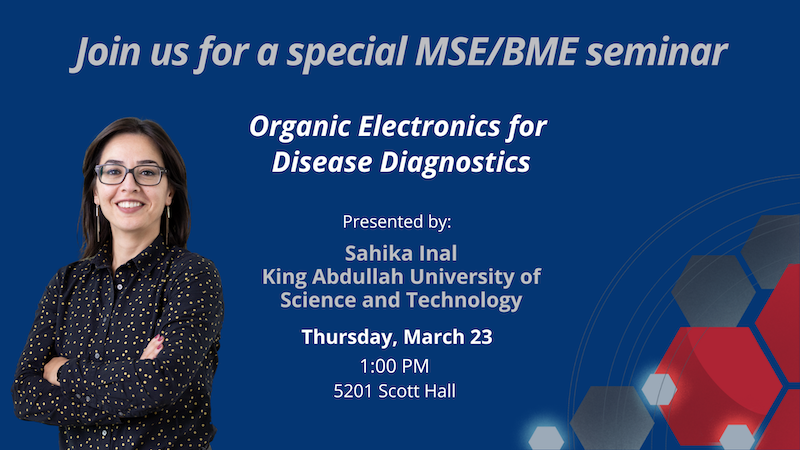 Join us for a special MSE/BME seminar

Organic Electronics for Disease Diagnostics

Presented by:

Sahika Inal
King Abdullah University of Science and Technology

Thursday, March 23

1:00 PM
5201 Scott Hall